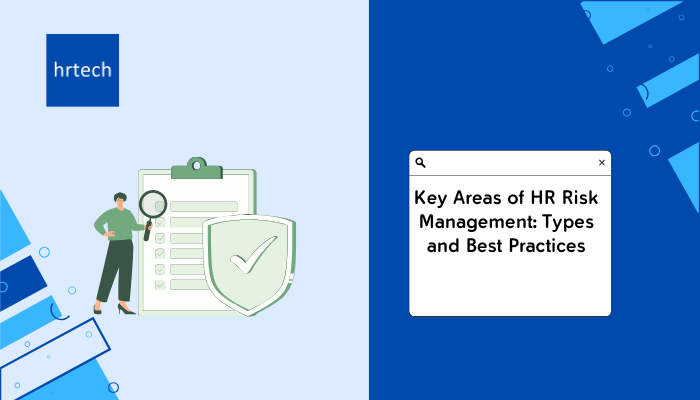 hrtech

×

Key Areas of HR Risk Management: Types and Best Practices